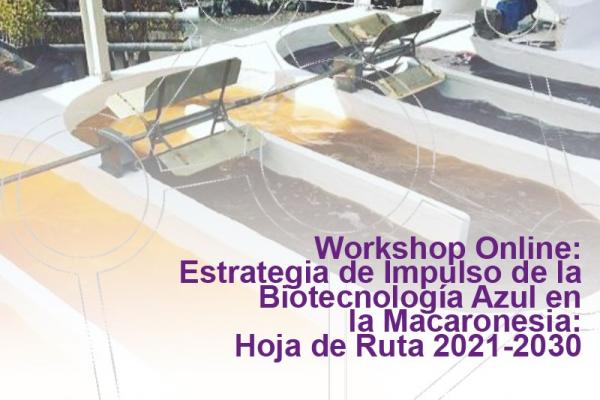 Workshop Online:
Estrategia de Impulso de la Biotecnología Azul en la Macaronesia:
Hoja de Ruta 2021-2030